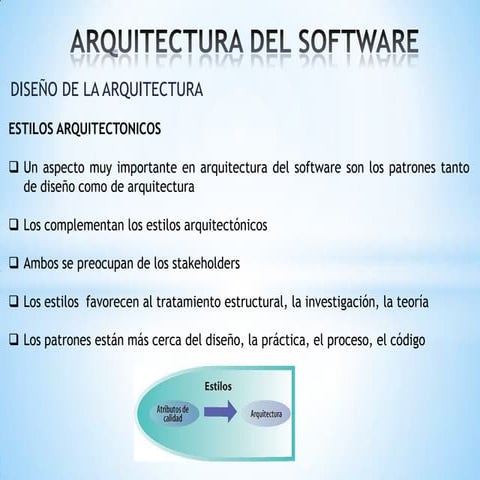 ARQUITECTURA DEL SOFTWARE

DISEÑO DE LA ARQUITECTURA

ESTILOS ARQUITECTONICOS

❑ Un aspecto muy importante en arquitectura del software son los patrones tanto de diseño como de arquitectura

❑ Los complementan los estilos arquitectónicos

❑ Ambos se preocupan de los stakeholders

❑ Los estilos favorecen al tratamiento estructural, la investigación, la teoría

❑ Los patrones están más cerca del diseño, la práctica, el proceso, el código

Estilos

Atributos de calidad

Arquitectura